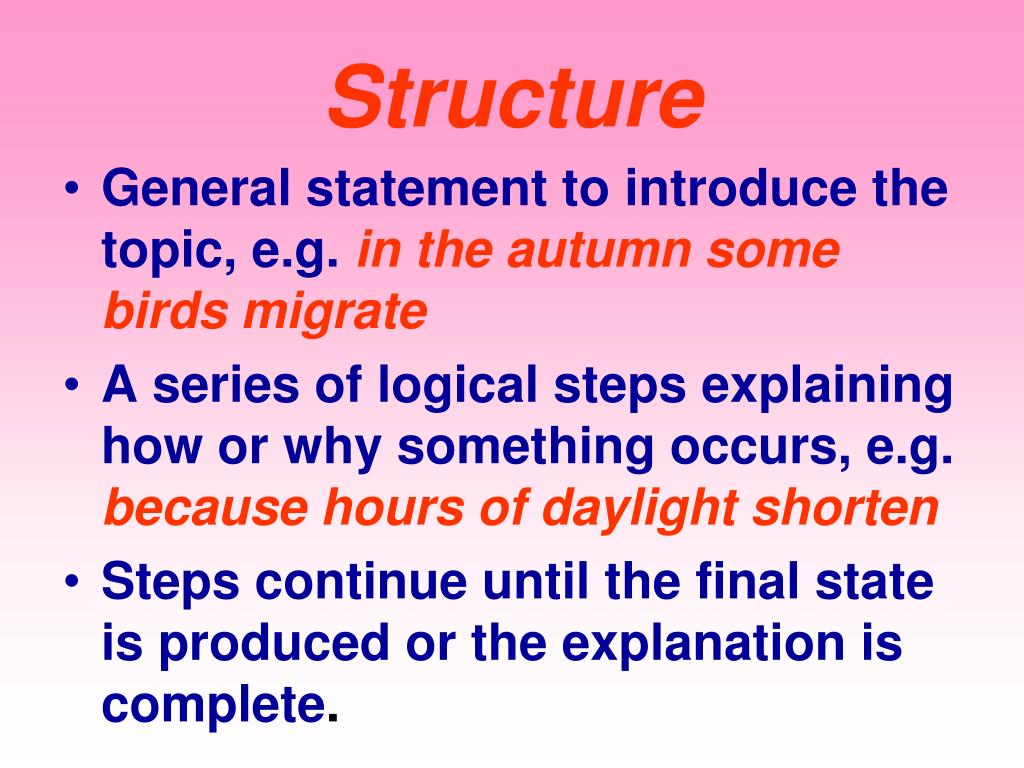 Structure

• General statement to introduce the topic, e.g. in the autumn some birds migrate
• A series of logical steps explaining how or why something occurs, e.g. because hours of daylight shorten
• Steps continue until the final state is produced or the explanation is complete.